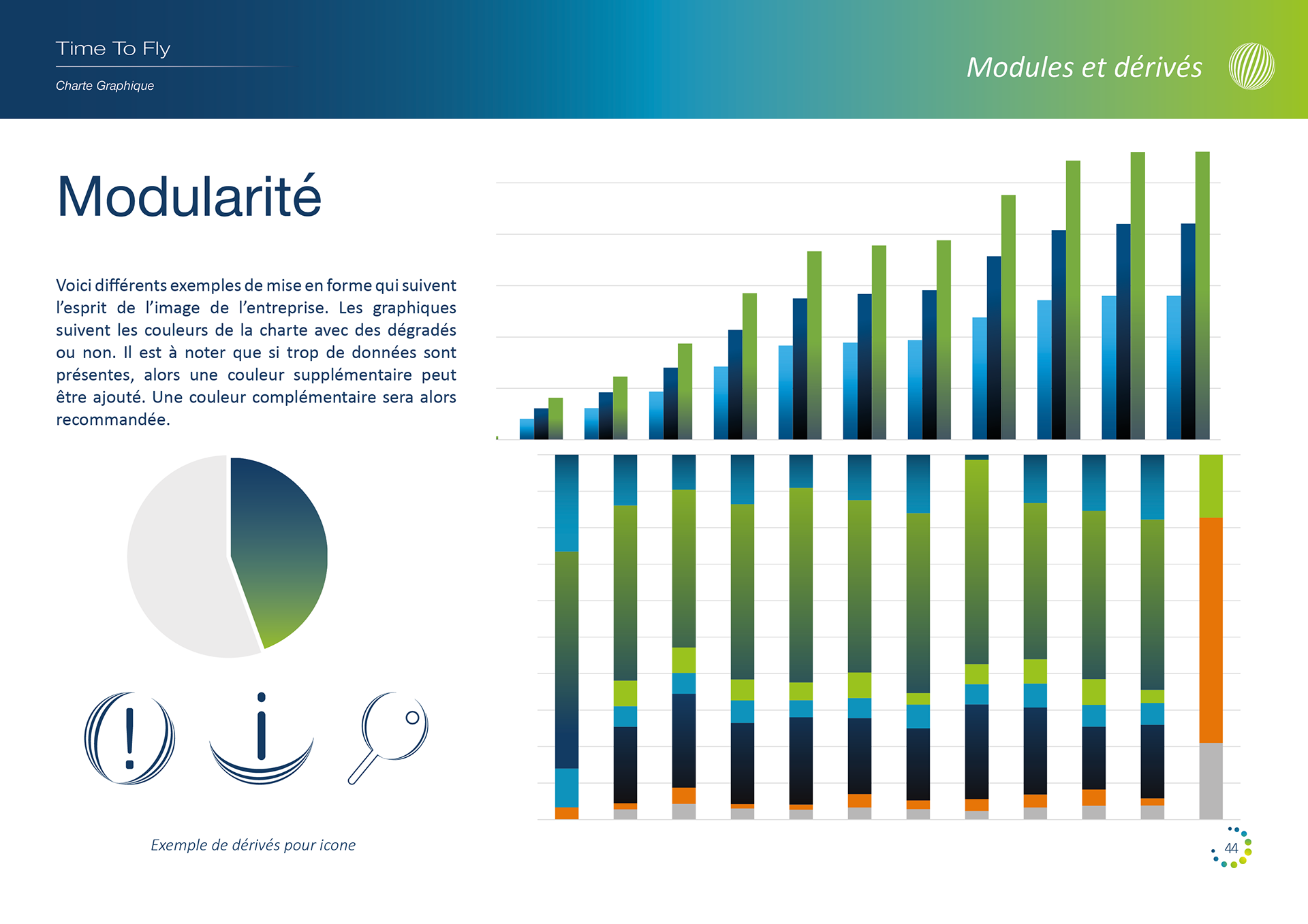 Time To Fly

Charte Graphique

Modules et dérivés

Modularité

Voici différents exemples de mise en forme qui suivent l'esprit de l'image de l'entreprise. Les graphiques suivent les couleurs de la charte avec des dégradés ou non. Il est à noter que si trop de données sont présentes, alors une couleur supplémentaire peut être ajouté. Une couleur complémentaire sera alors recommandée.

Exemple de dérivés pour icone

44